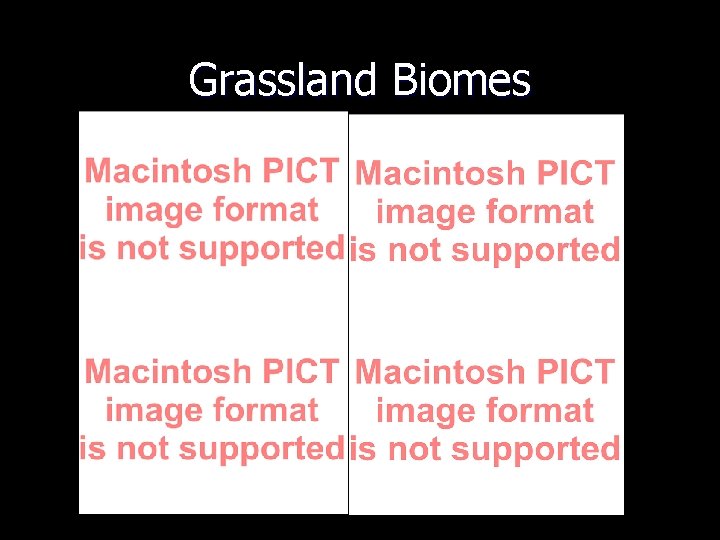 Grassland Biomes

Macintosh PICT image format is not supported

Macintosh PICT image format is not supported

Macintosh PICT image format is not supported

Macintosh PICT image format is not supported